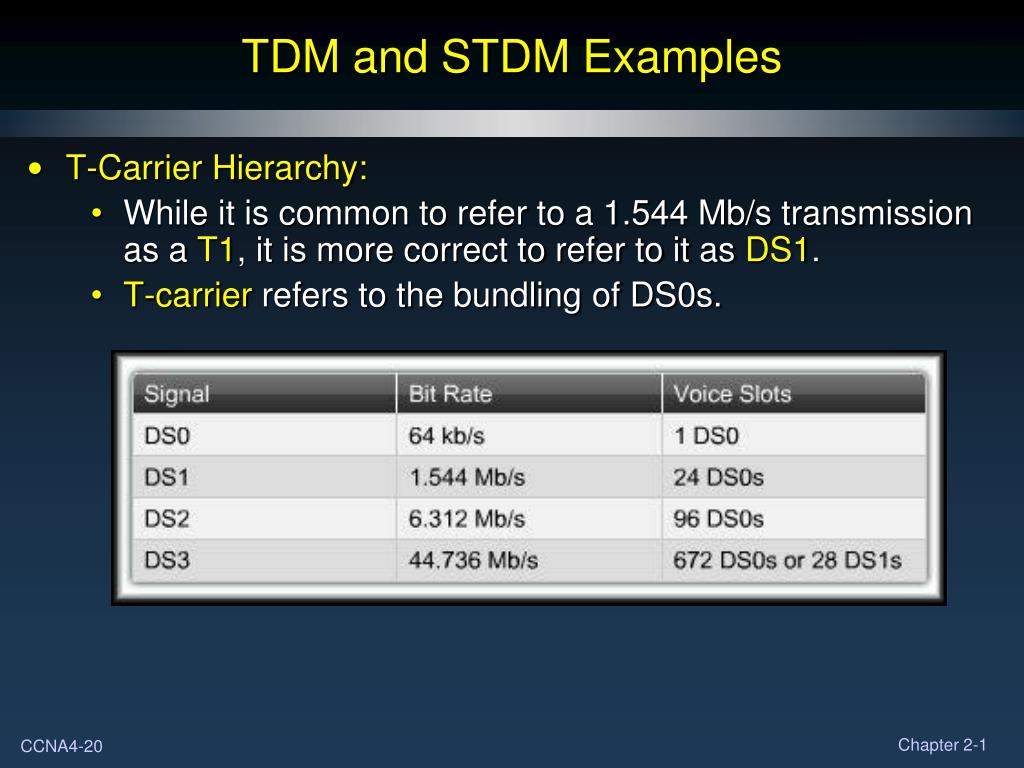 TDM and STDM Examples

• T-Carrier Hierarchy:
  • While it is common to refer to a 1.544 Mb/s transmission as a T1, it is more correct to refer to it as DS1.
  • T-carrier refers to the bundling of DS0s.

| Signal | Bit Rate | Voice Slots |
|---|---|---|
| DS0 | 64 kb/s | 1 DS0 |
| DS1 | 1.544 Mb/s | 24 DS0s |
| DS2 | 6.312 Mb/s | 96 DS0s |
| DS3 | 44.736 Mb/s | 672 DS0s or 28 DS1s |

CCNA4-20

Chapter 2-1